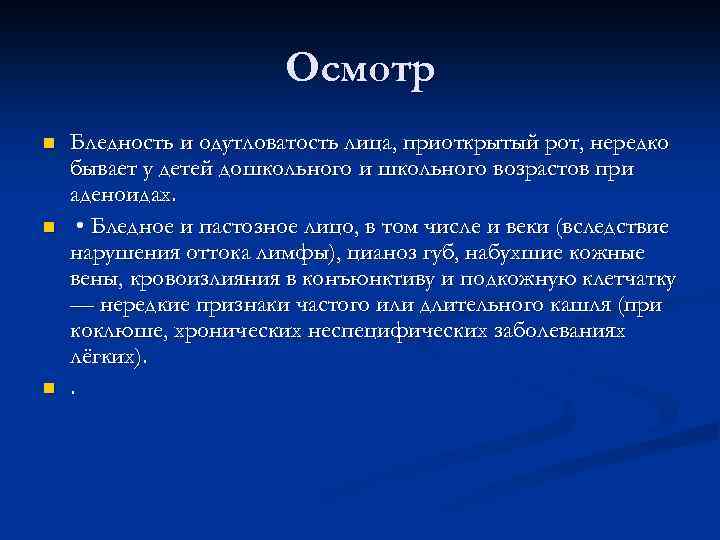 Осмотр

Бледность и одутловатость лица, приоткрытый рот, нередко бывает у детей дошкольного и школьного возрастов при аденоидах.

• Бледное и пастозное лицо, в том числе и веки (вследствие нарушения оттока лимфы), цианоз губ, набухшие кожные вены, кровоизлияния в конъюнктиву и подкожную клетчатку — нередкие признаки частого или длительного кашля (при коклюше, хронических неспецифических заболеваниях лёгких).

.